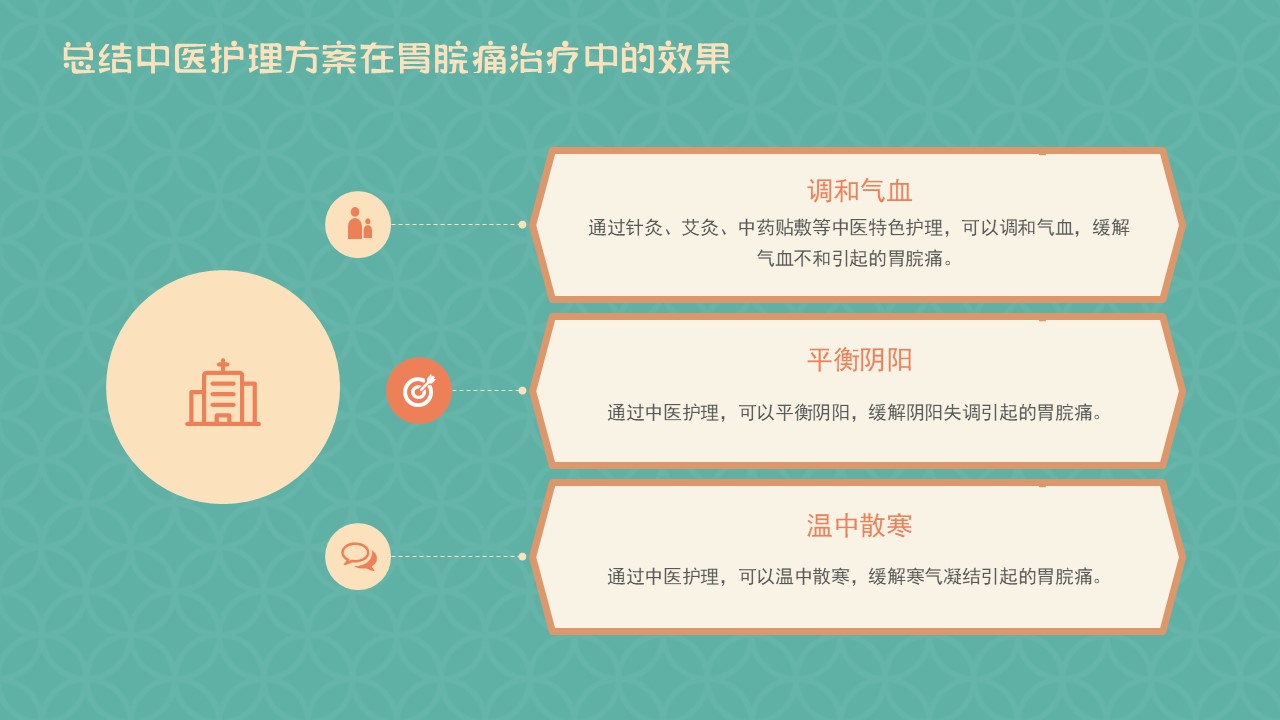 总结中医护理方案在胃脘痛治疗中的效果

调和气血

通过针灸、艾灸、中药贴敷等中医特色护理，可以调和气血，缓解气血不和引起的胃脘痛。

平衡阴阳

通过中医护理，可以平衡阴阳，缓解阴阳失调引起的胃脘痛。

温中散寒

通过中医护理，可以温中散寒，缓解寒气凝结引起的胃脘痛。